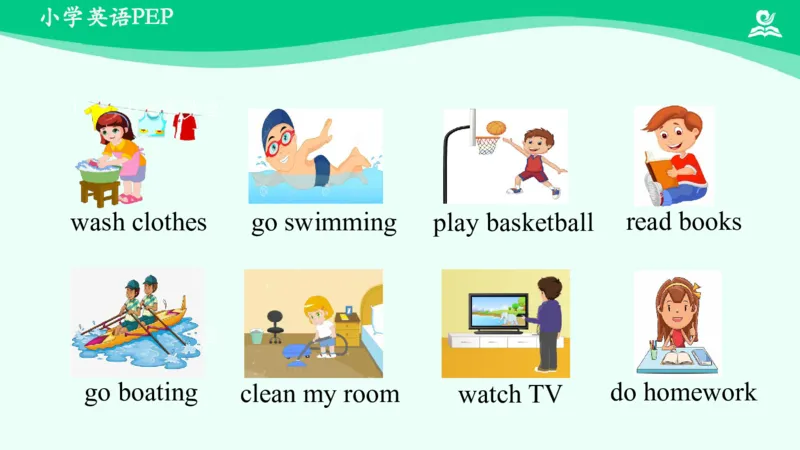 小学英语PEP

wash clothes

go swimming

play basketball

read books

go boating

clean my room

watch TV

do homework